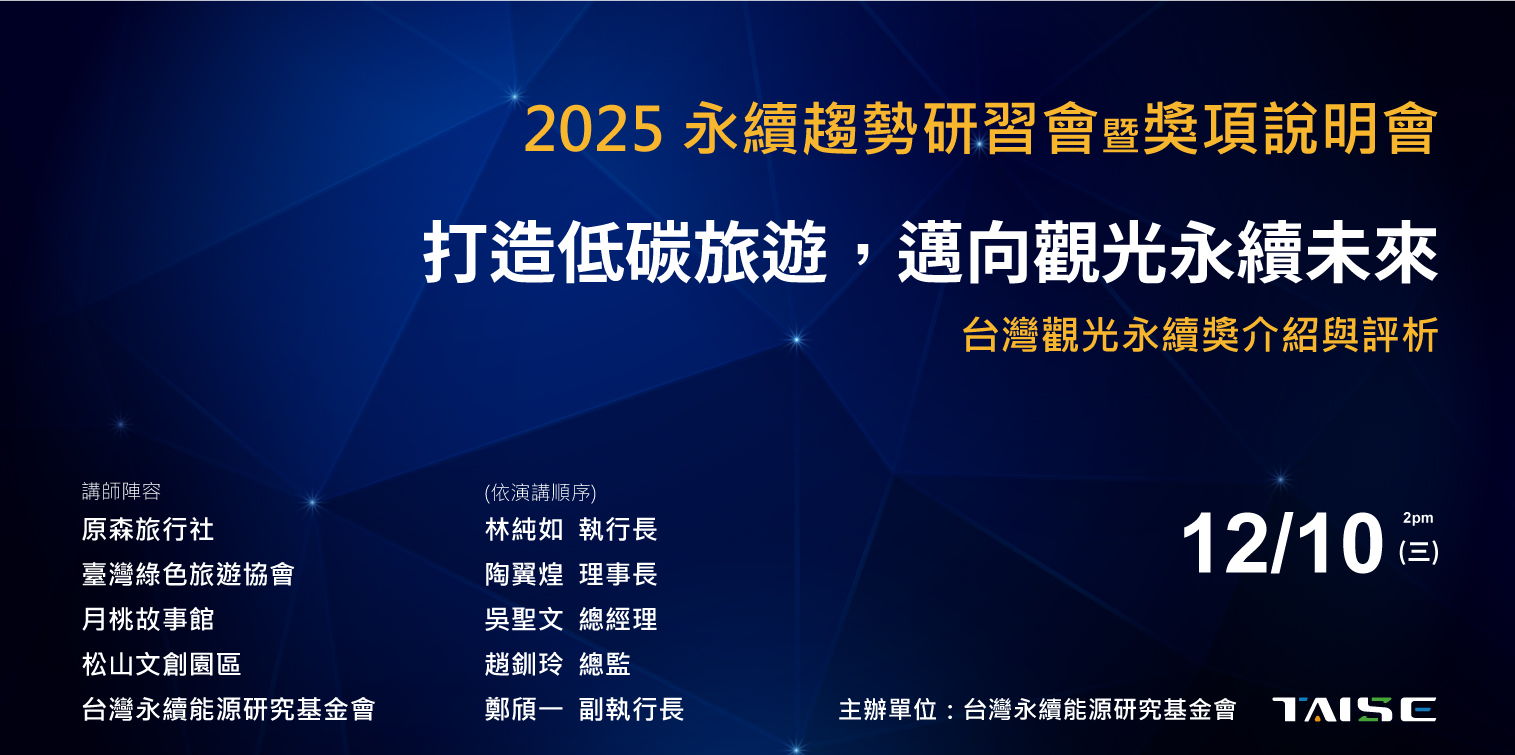 2025 永續趨勢研習會暨獎項說明會

打造低碳旅遊，邁向觀光永續未來

台灣觀光永續獎介紹與評析

講師陣容

原森旅行社

臺灣綠色旅遊協會

月桃故事館

松山文創園區

台灣永續能源研究基金會

(依演講順序)

林純如 執行長

陶翼煌 理事長

吳聖文 總經理

趙釧玲 總監

鄭頎一 副執行長

12/10 2pm (三)

主辦單位：台灣永續能源研究基金會

TAISE